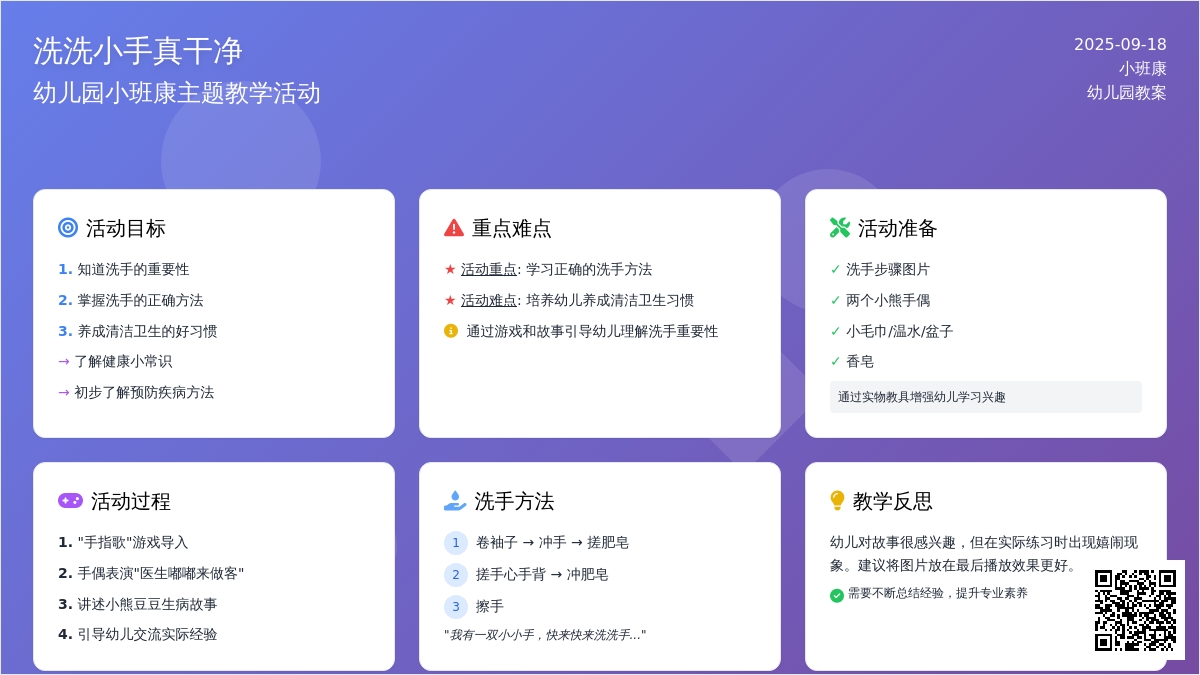 洗洗小手真干净

幼儿园小班康主题教学活动

2025-09-18
小班康
幼儿园教案

活动目标

1. 知道洗手的重要性
2. 掌握洗手的正确方法
3. 养成清洁卫生的好习惯
→ 了解健康小常识
→ 初步了解预防疾病方法

重点难点

★ 活动重点: 学习正确的洗手方法
★ 活动难点: 培养幼儿养成清洁卫生习惯
通过游戏和故事引导幼儿理解洗手重要性

活动准备

✓ 洗手步骤图片
✓ 两个小熊手偶
✓ 小毛巾/温水/盆子
✓ 香皂
通过实物教具增强幼儿学习兴趣

活动过程

1. "手指歌"游戏导入
2. 手偶表演"医生嘟嘟来做客"
3. 讲述小熊豆豆生病故事
4. 引导幼儿交流实际经验

洗手方法

1 卷袖子 → 冲手 → 搓肥皂
2 搓手心手背 → 冲肥皂
3 擦手
"我有一双小小手，快来快来洗洗手..."

教学反思

幼儿对故事很感兴趣，但在实际练习时出现嬉闹现象。建议将图片放在最后播放效果更好。
需要不断总结经验，提升专业素养